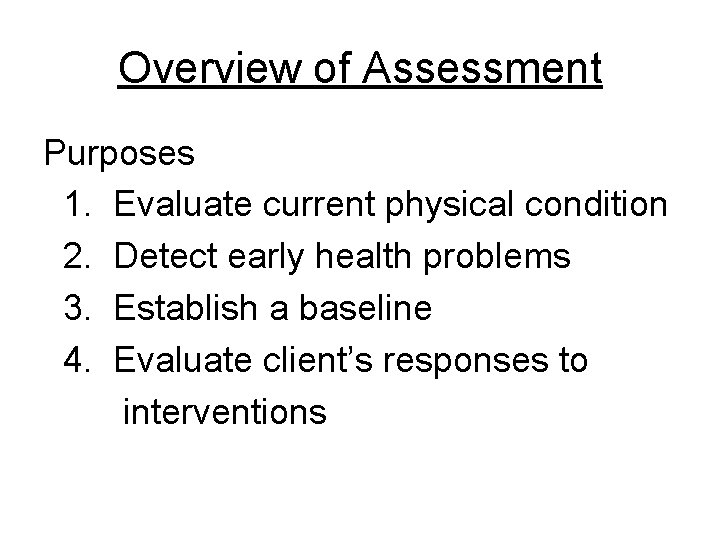 Overview of Assessment

Purposes
1. Evaluate current physical condition
2. Detect early health problems
3. Establish a baseline
4. Evaluate client’s responses to interventions